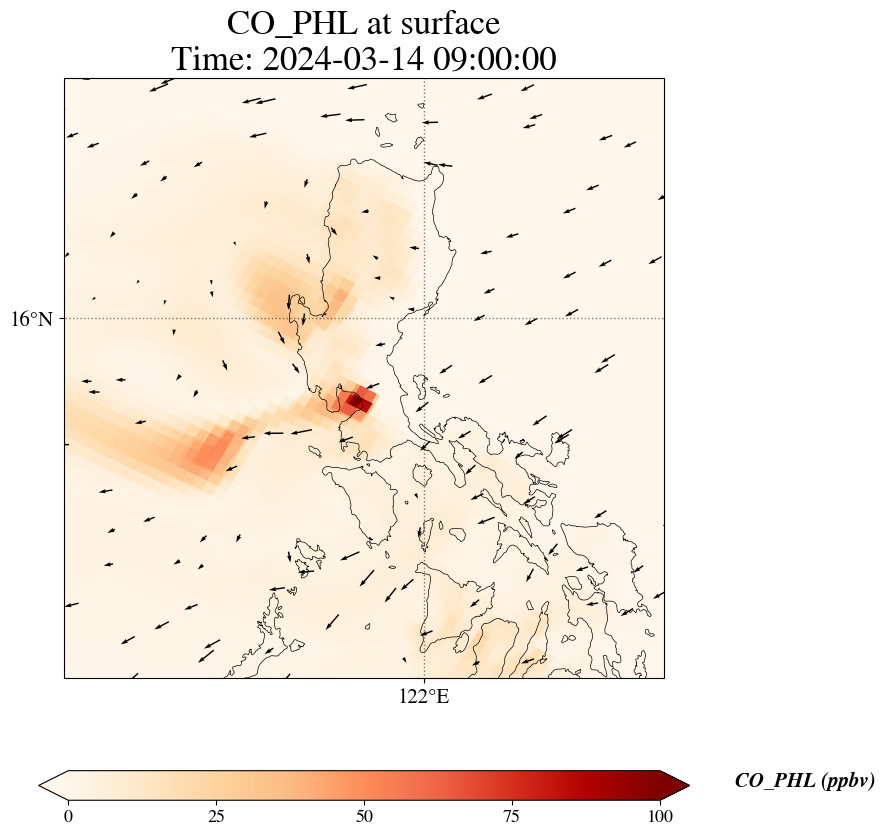 CO_PHL at surface
Time: 2024-03-14 09:00:00

16°N

122°E

0
25
50
75
100

CO_PHL (ppbv)